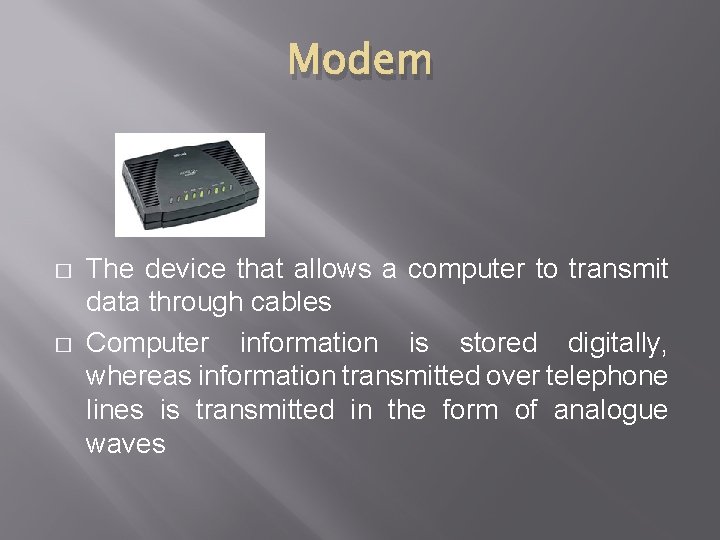 Modem

□ The device that allows a computer to transmit data through cables

□ Computer information is stored digitally, whereas information transmitted over telephone lines is transmitted in the form of analogue waves